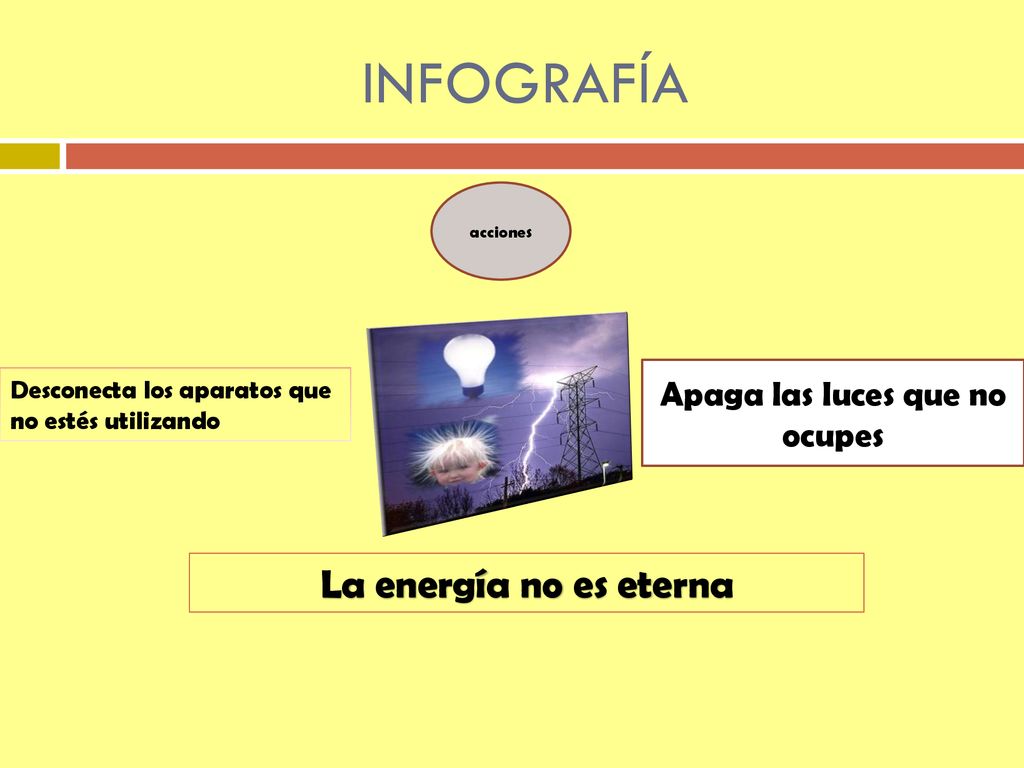 INFOGRAFÍA

acciones

Desconecta los aparatos que no estés utilizando

Apaga las luces que no ocupes

La energía no es eterna